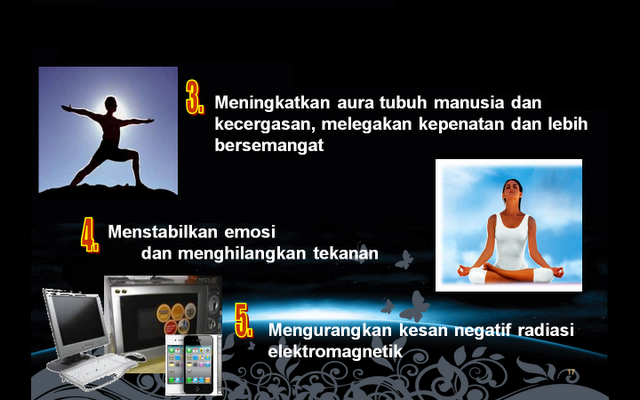 3. Meningkatkan aura tubuh manusia dan kecergasan, melegakan kepenatan dan lebih bersemangat

4. Menstabilkan emosi dan menghilangkan tekanan

5. Mengurangkan kesan negatif radiasi elektromagnetik

17